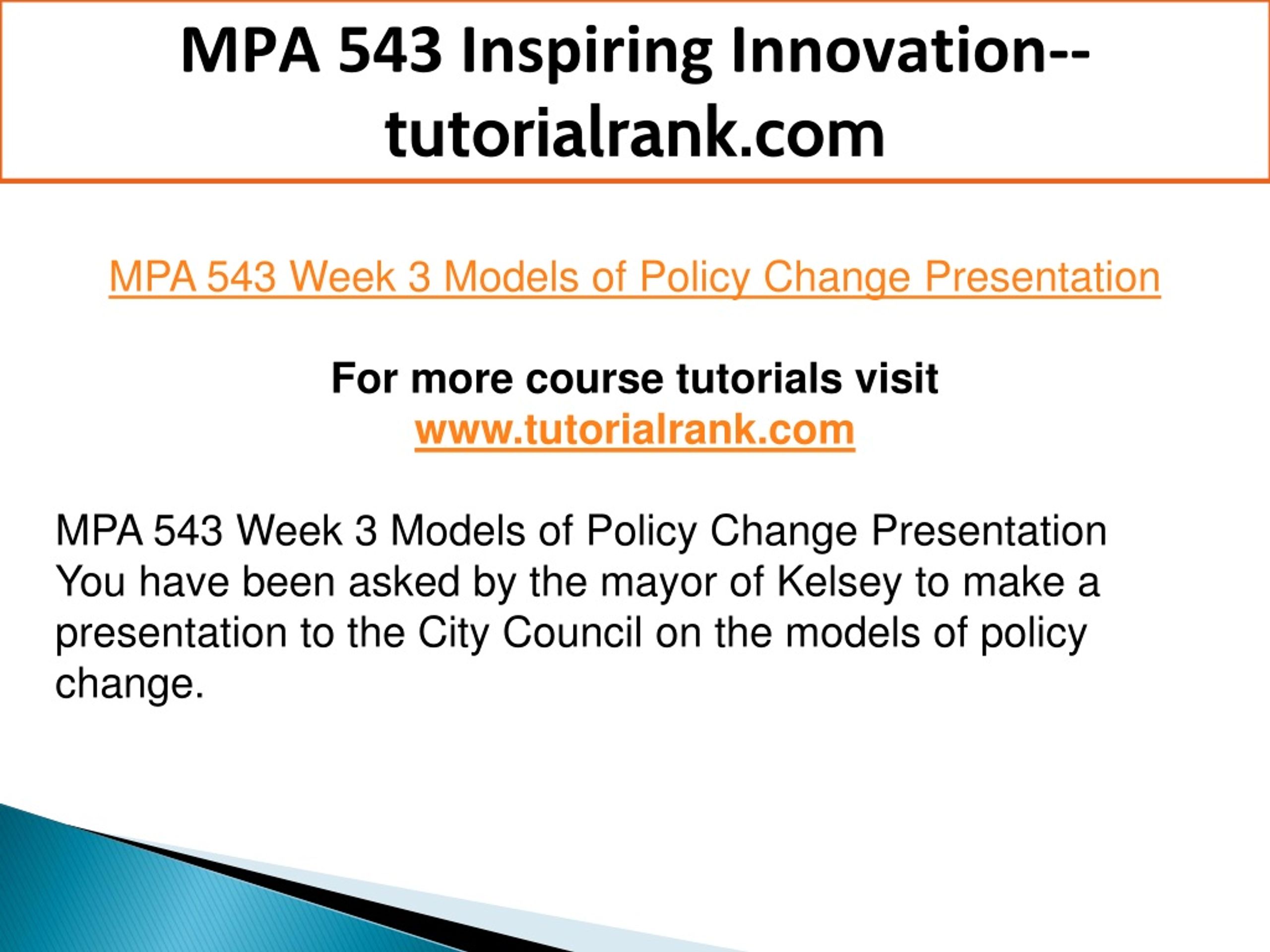 MPA 543 Inspiring Innovation--tutorialrank.com

MPA 543 Week 3 Models of Policy Change Presentation

For more course tutorials visit
www.tutorialrank.com

MPA 543 Week 3 Models of Policy Change Presentation
You have been asked by the mayor of Kelsey to make a presentation to the City Council on the models of policy change.